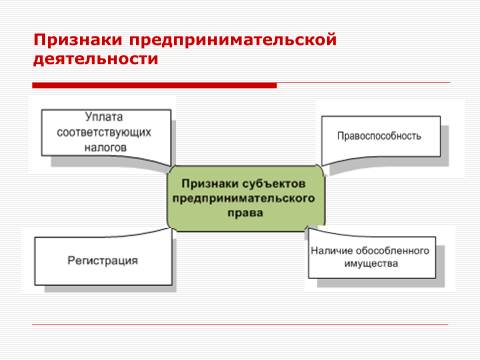 Признаки предпринимательской деятельности

Уплата соответствующих налогов

Правоспособность

Признаки субъектов предпринимательского права

Регистрация

Наличие обособленного имущества